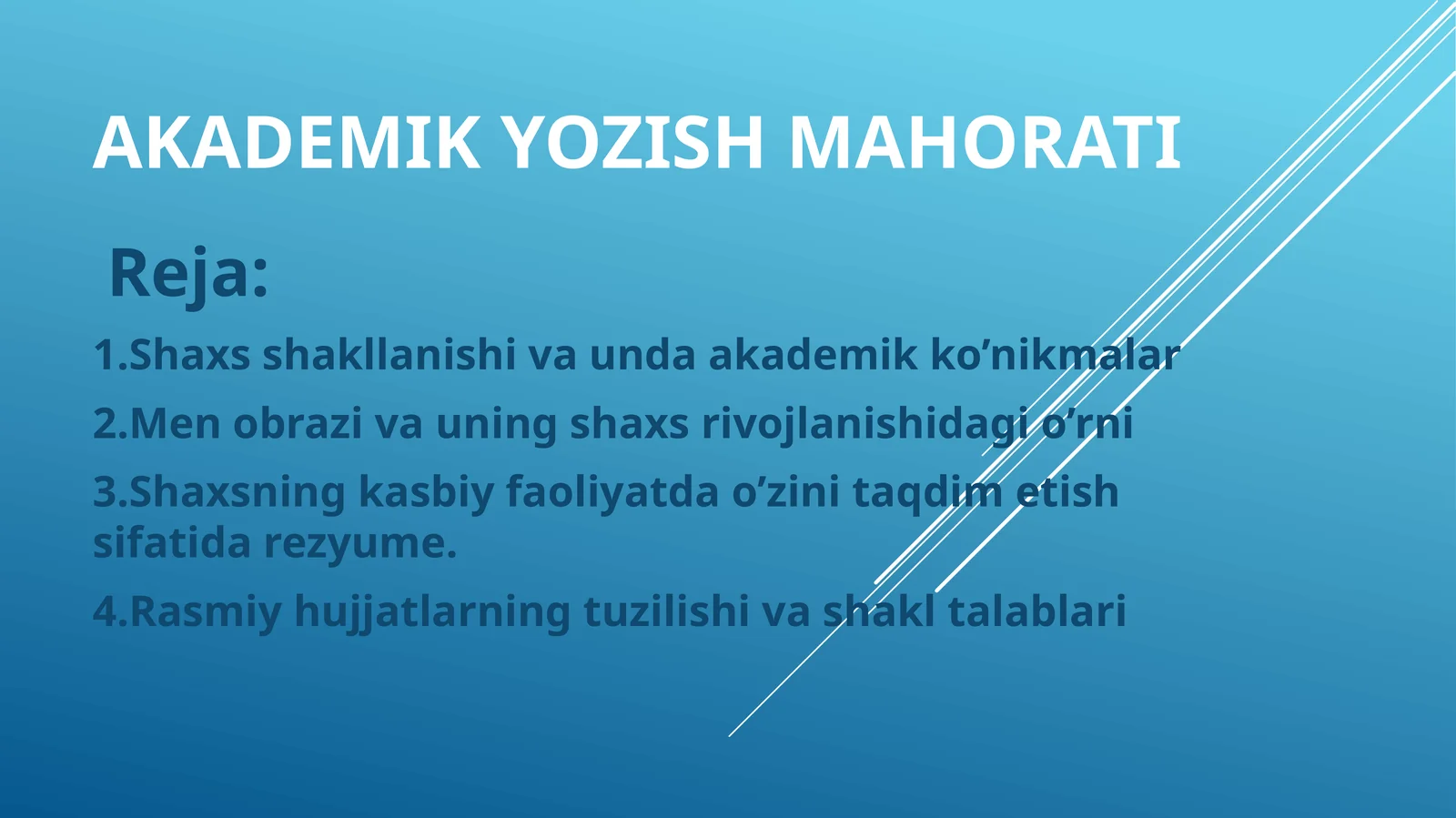 AKADEMIK YOZISH MAHORATI

Reja:

1.Shaxs shakllanishi va unda akademik ko’nikmalar

2.Men obrazi va uning shaxs rivojlanishidagi o’rni

3.Shaxsning kasbiy faoliyatda o’zini taqdim etish sifatida rezyume.

4.Rasmiy hujjatlarning tuzilishi va shakl talablari